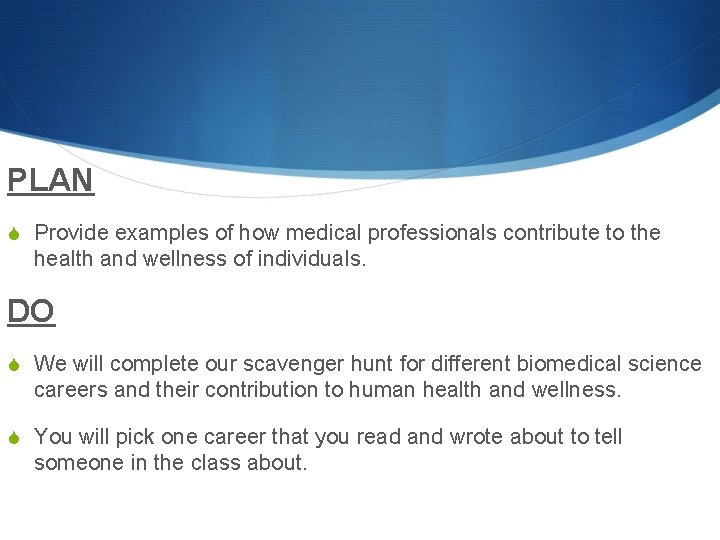 PLAN

Provide examples of how medical professionals contribute to the health and wellness of individuals.

DO

We will complete our scavenger hunt for different biomedical science careers and their contribution to human health and wellness.

You will pick one career that you read and wrote about to tell someone in the class about.